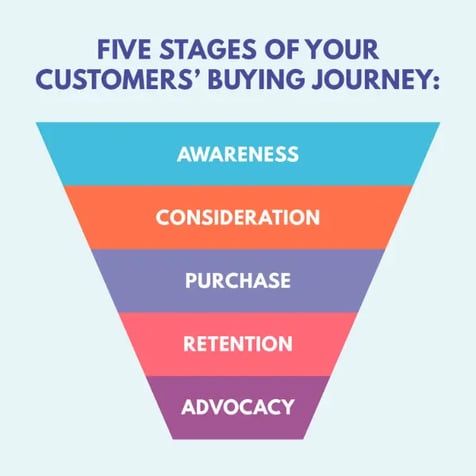 FIVE STAGES OF YOUR CUSTOMERS' BUYING JOURNEY:

AWARENESS

CONSIDERATION

PURCHASE

RETENTION

ADVOCACY